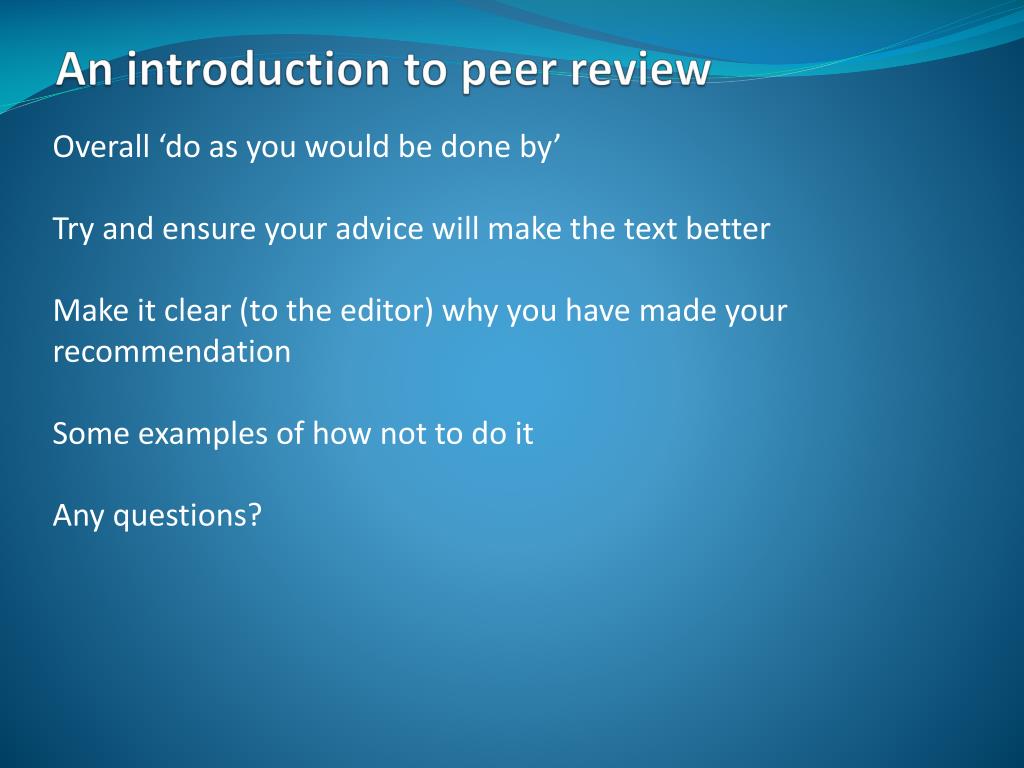 An introduction to peer review

Overall ‘do as you would be done by’

Try and ensure your advice will make the text better

Make it clear (to the editor) why you have made your recommendation

Some examples of how not to do it

Any questions?